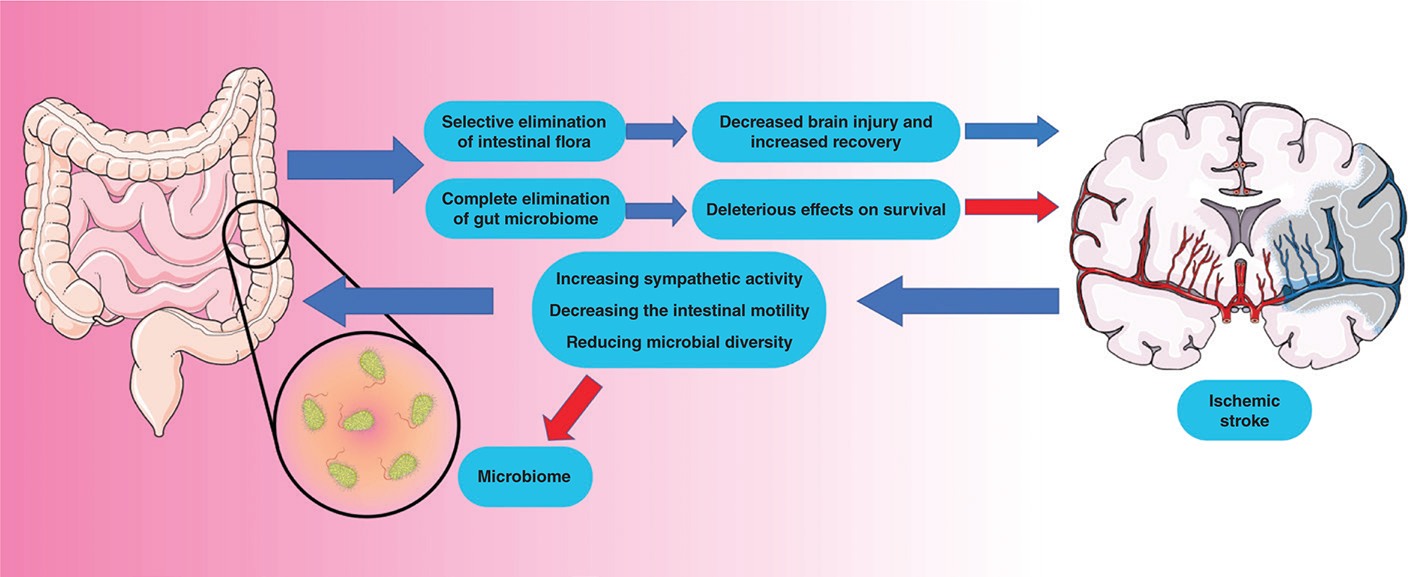 Selective elimination of intestinal flora

Decreased brain injury and increased recovery

Complete elimination of gut microbiome

Deleterious effects on survival

Increasing sympathetic activity

Decreasing the intestinal motility

Reducing microbial diversity

Microbiome

Ischemic stroke